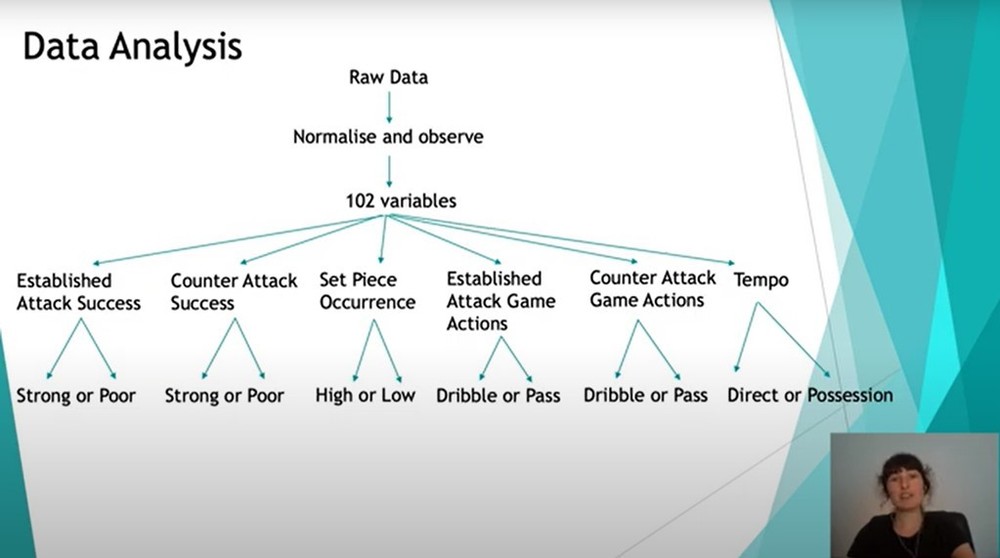 Data Analysis

Raw Data

Normalise and observe

102 variables

Established Attack Success

Counter Attack Success

Set Piece Occurrence

Established Attack Game Actions

Counter Attack Game Actions

Tempo

Strong or Poor

Strong or Poor

High or Low

Dribble or Pass

Dribble or Pass

Direct or Possession